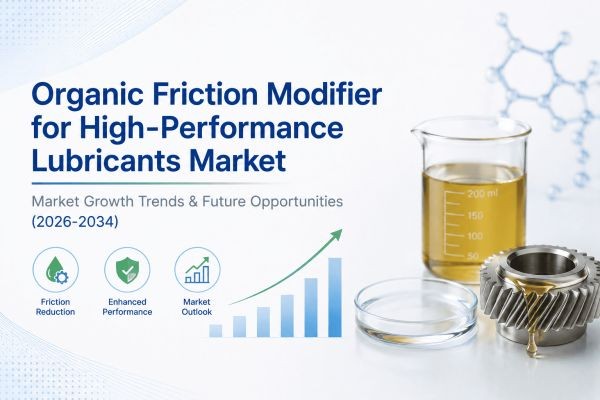 Organic Friction Modifier for High-Performance Lubricants Market

Market Growth Trends & Future Opportunities (2026-2034)

Friction Reduction

Enhanced Performance

Market Outlook

200 ml
150
100
50